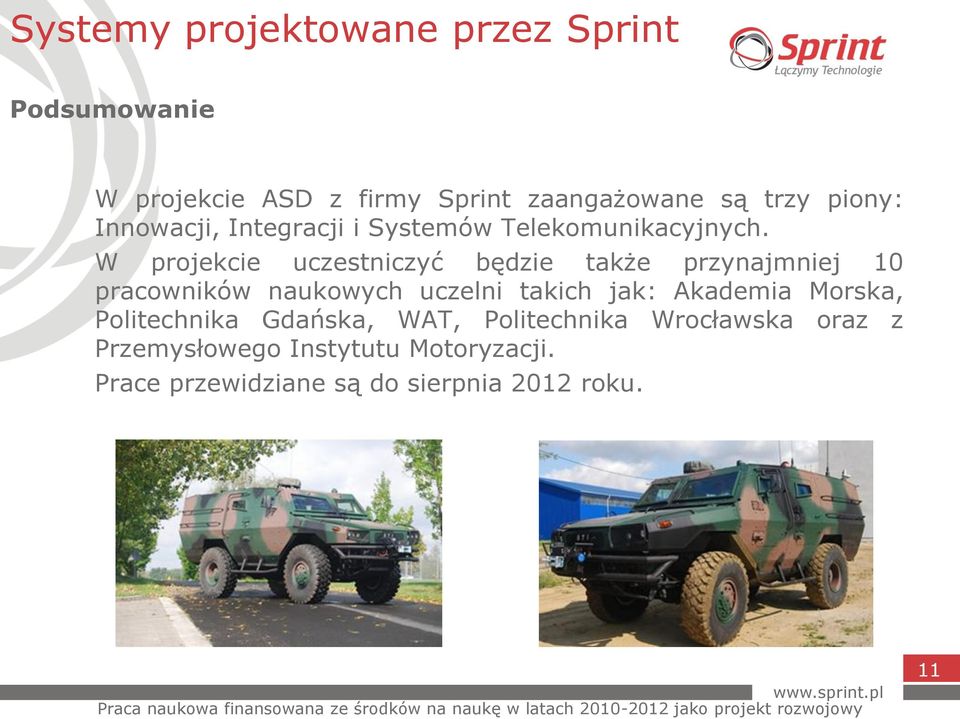 Systemy projektowane przez Sprint

Sprint
Łączymy Technologie

Podsumowanie

W projekcie ASD z firmy Sprint zaangażowane są trzy piony: Innowacji, Integracji i Systemów Telekomunikacyjnych.

W projekcie uczestniczyć będzie także przynajmniej 10 pracowników naukowych uczelni takich jak: Akademia Morska, Politechnika Gdańska, WAT, Politechnika Wrocławska oraz z Przemysłowego Instytutu Motoryzacji.

Prace przewidziane są do sierpnia 2012 roku.

11

www.sprint.pl

Praca naukowa finansowana ze środków na naukę w latach 2010-2012 jako projekt rozwojowy